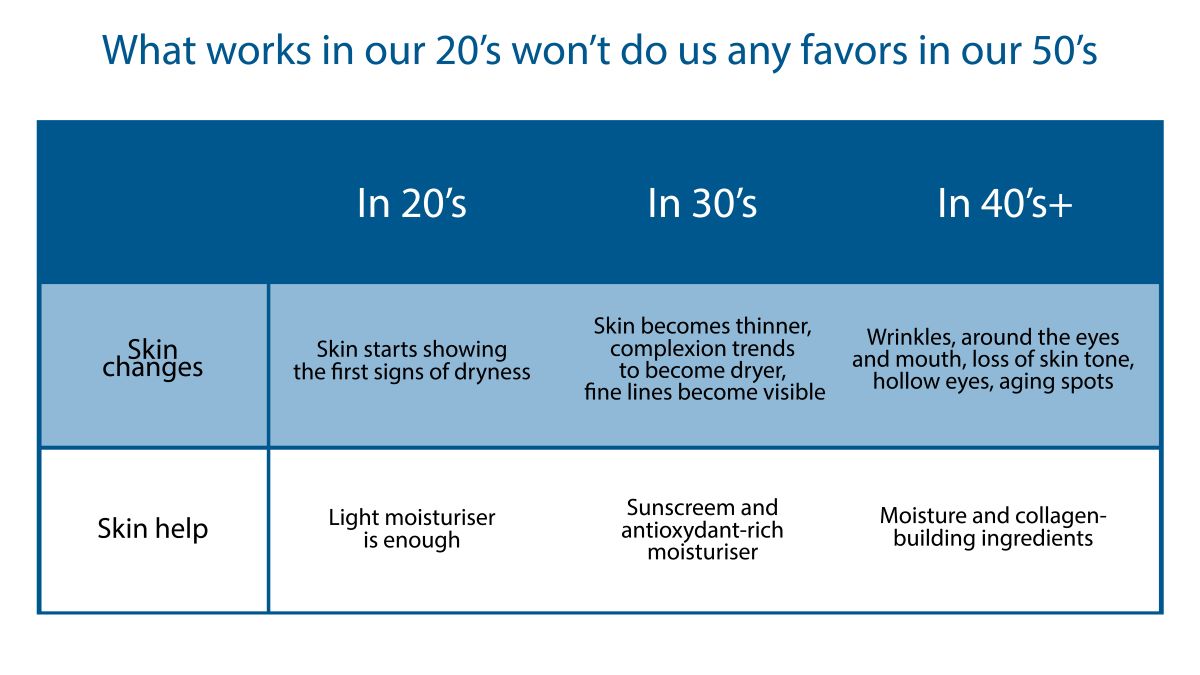 What works in our 20's won't do us any favors in our 50's

|  | In 20's | In 30's | In 40's+ |
|---|---|---|---|
| Skin changes | Skin starts showing the first signs of dryness | Skin becomes thinner, complexion trends to become dryer, fine lines become visible | Wrinkles, around the eyes and mouth, loss of skin tone, hollow eyes, aging spots |
| Skin help | Light moisturiser is enough | Sunscreem and antioxydant-rich moisturiser | Moisture and collagen-building ingredients |